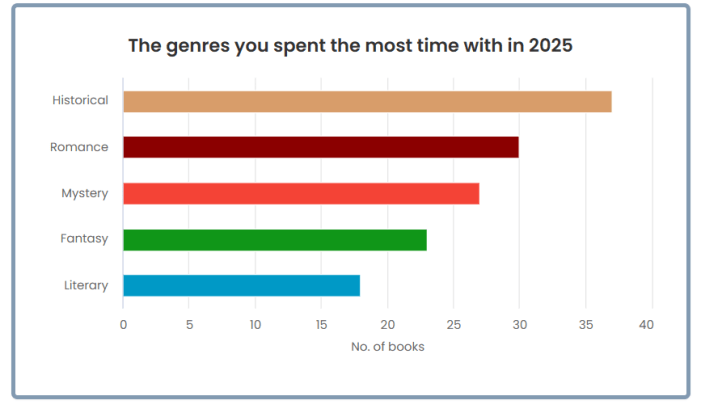 The genres you spent the most time with in 2025

Historical
Romance
Mystery
Fantasy
Literary

0 5 10 15 20 25 30 35 40

No. of books